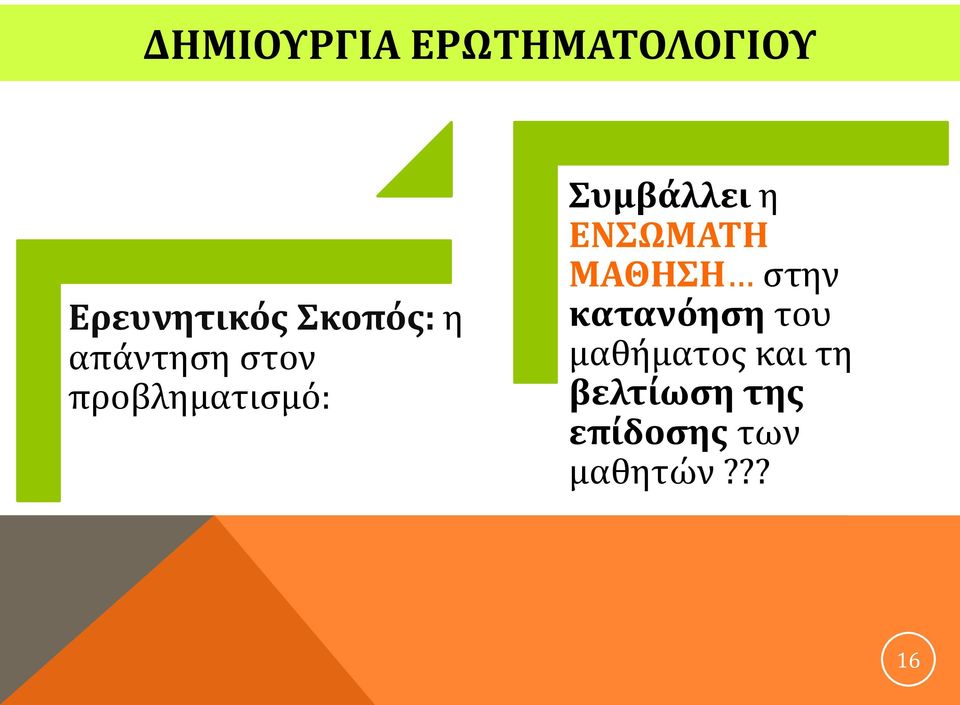 ΔΗΜΙΟΥΡΓΙΑ ΕΡΩΤΗΜΑΤΟΛΟΓΙΟΥ

Ερευνητικός Σκοπός: η απάντηση στον προβληματισμό:

Συμβάλλει η ΕΝΣΩΜΑΤΗ ΜΑΘΗΣΗ… στην κατανόηση του μαθήματος και τη βελτίωση της επίδοσης των μαθητών ???

16